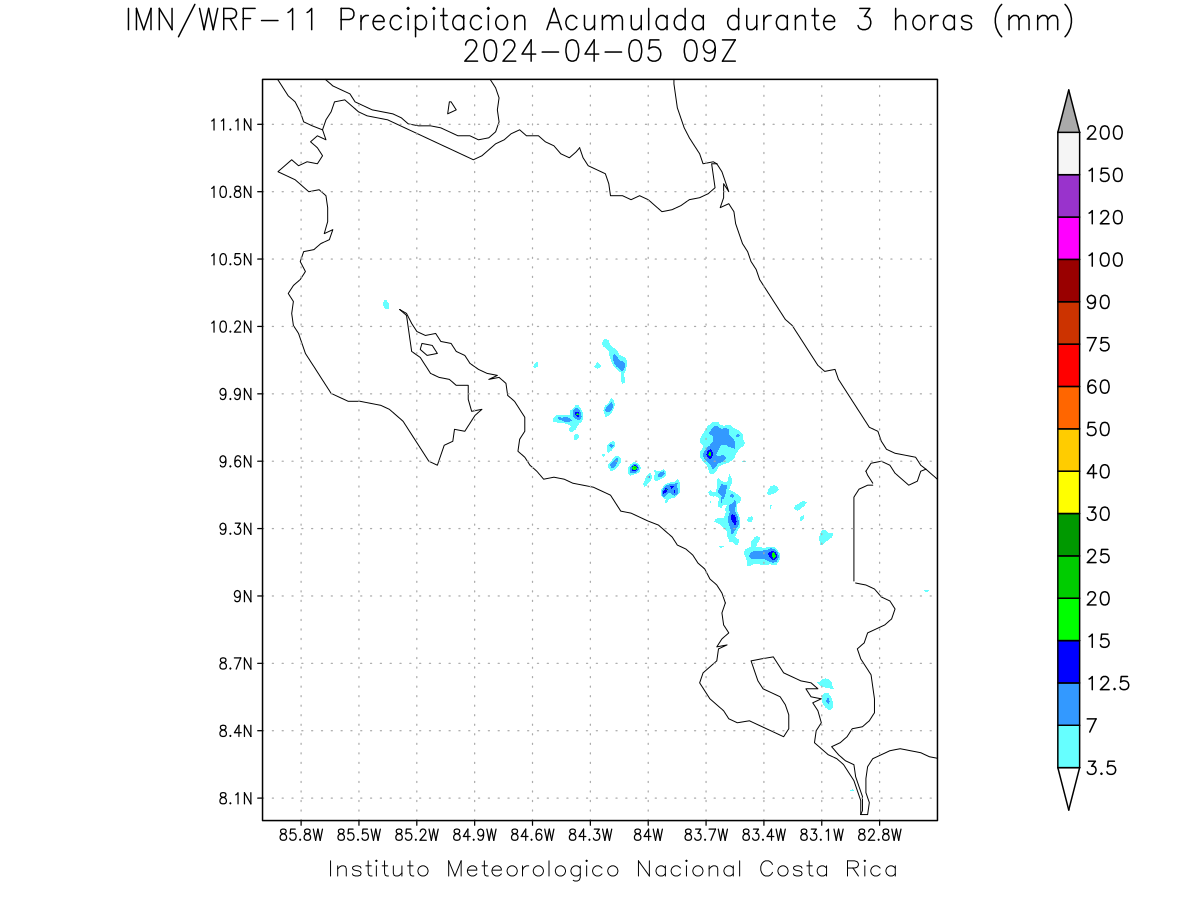 IMN/WRF-11 Precipitacion Acumulada durante 3 horas (mm)
2024-04-05 09Z

11.1N
10.8N
10.5N
10.2N
9.9N
9.6N
9.3N
9N
8.7N
8.4N
8.1N

85.8W 85.5W 85.2W 84.9W 84.6W 84.3W 84W 83.7W 83.4W 83.1W 82.8W

200
150
120
100
90
75
60
50
40
30
25
20
15
12.5
7
3.5

Instituto Meteorologico Nacional Costa Rica